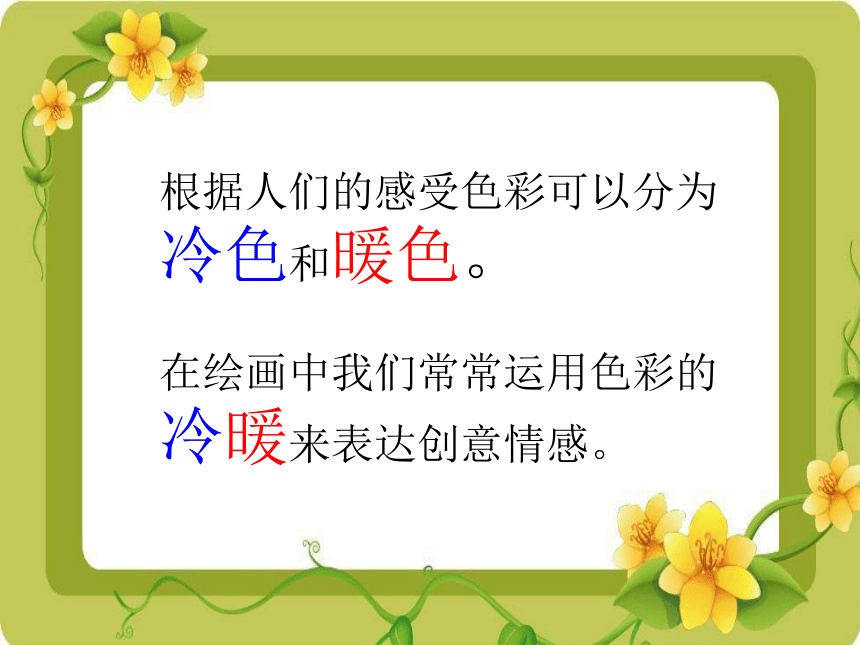 根据人们的感受色彩可以分为冷色和暖色。

在绘画中我们常常运用色彩的冷暖来表达创意情感。